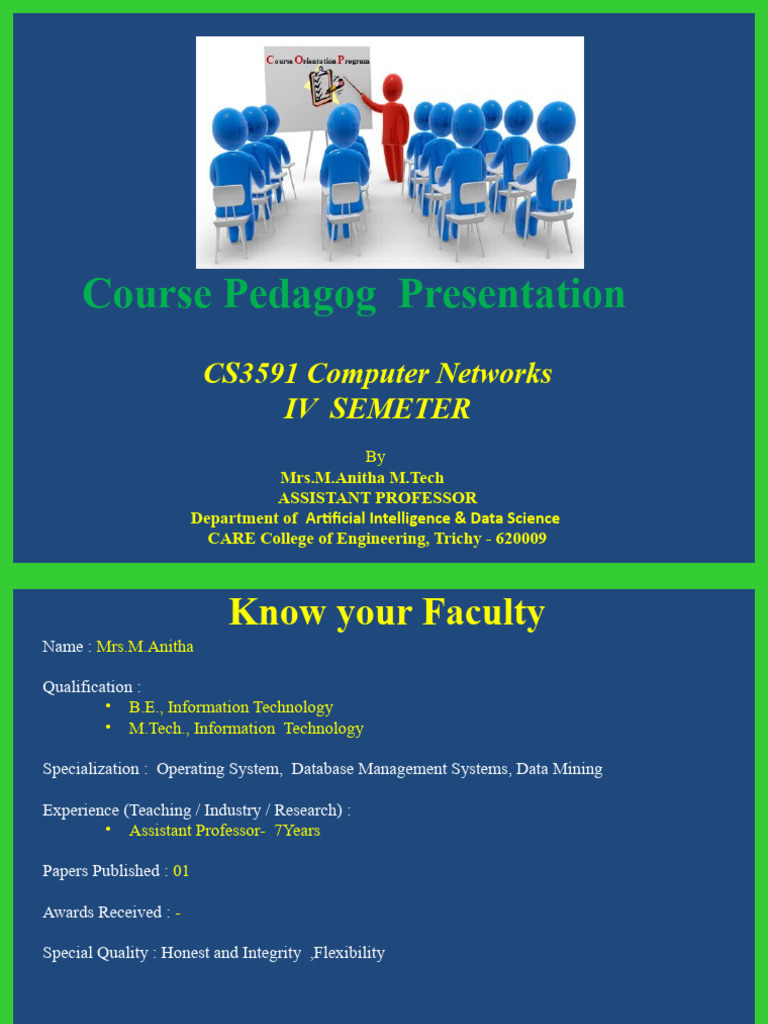 Course Orientation Program

Course Pedagog  Presentation

CS3591 Computer Networks
IV  SEMETER

By
Mrs.M.Anitha M.Tech
ASSISTANT PROFESSOR
Department of  Artificial Intelligence & Data Science
CARE College of Engineering, Trichy - 620009

Know your Faculty

Name : Mrs.M.Anitha

Qualification :
• B.E., Information Technology
• M.Tech., Information  Technology

Specialization :  Operating System,  Database Management Systems, Data Mining

Experience (Teaching / Industry / Research) :
• Assistant Professor-  7Years

Papers Published : 01

Awards Received : -

Special Quality : Honest and Integrity  ,Flexibility